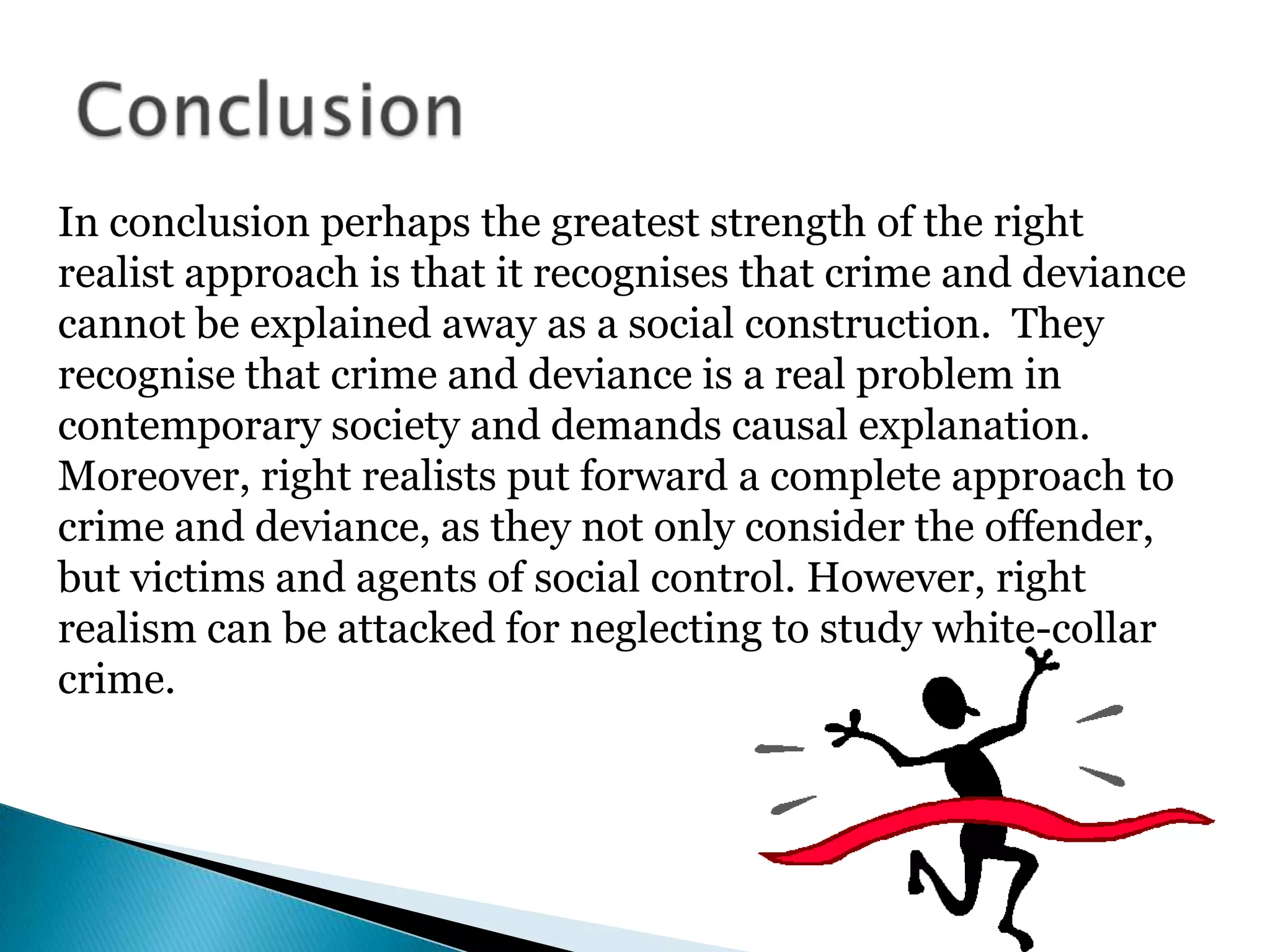 Conclusion

In conclusion perhaps the greatest strength of the right realist approach is that it recognises that crime and deviance cannot be explained away as a social construction. They recognise that crime and deviance is a real problem in contemporary society and demands causal explanation. Moreover, right realists put forward a complete approach to crime and deviance, as they not only consider the offender, but victims and agents of social control. However, right realism can be attacked for neglecting to study white-collar crime.